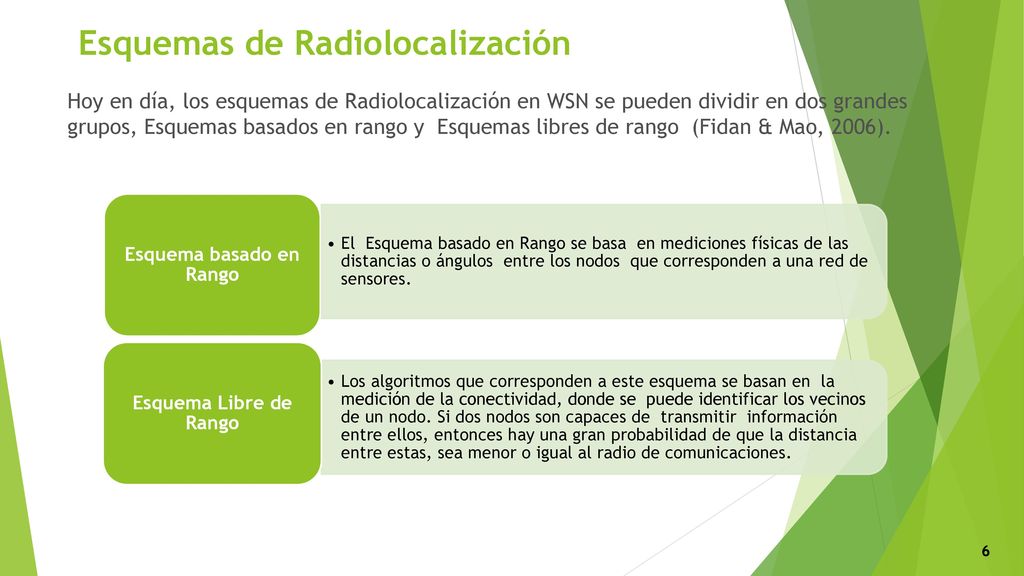 Esquemas de Radiolocalización

Hoy en día, los esquemas de Radiolocalización en WSN se pueden dividir en dos grandes grupos, Esquemas basados en rango y Esquemas libres de rango (Fidan & Mao, 2006).

Esquema basado en Rango

• El Esquema basado en Rango se basa en mediciones físicas de las distancias o ángulos entre los nodos que corresponden a una red de sensores.

Esquema Libre de Rango

• Los algoritmos que corresponden a este esquema se basan en la medición de la conectividad, donde se puede identificar los vecinos de un nodo. Si dos nodos son capaces de transmitir información entre ellos, entonces hay una gran probabilidad de que la distancia entre estas, sea menor o igual al radio de comunicaciones.

6